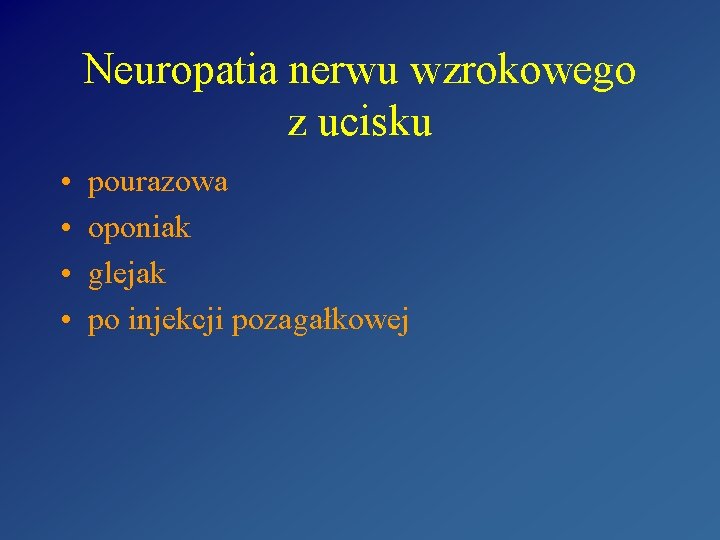 Neuropatia nerwu wzrokowego z ucisku

• pourazowa
• oponiak
• glejak
• po injekcji pozagałkowej